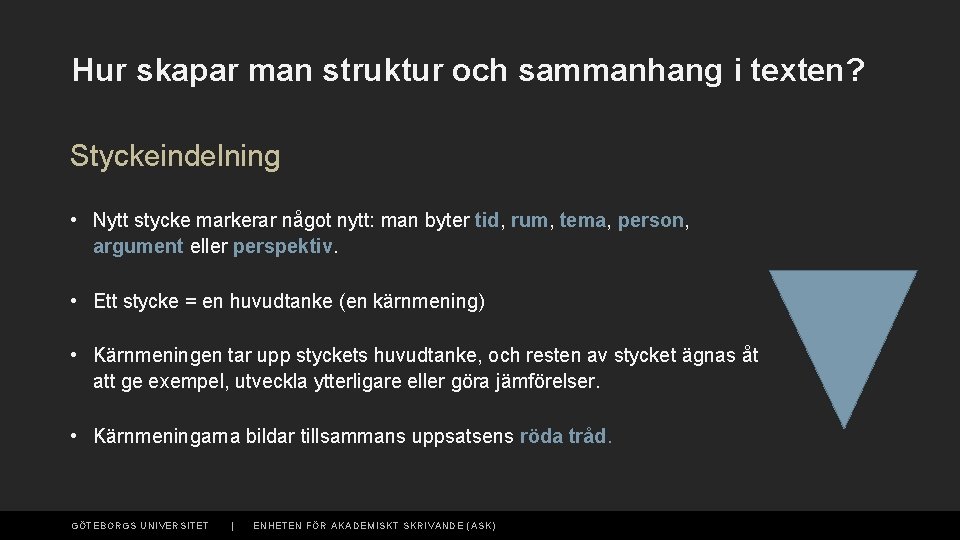 Hur skapar man struktur och sammanhang i texten?

Styckeindelning

• Nytt stycke markerar något nytt: man byter tid, rum, tema, person, argument eller perspektiv.

• Ett stycke = en huvudtanke (en kärnmening)

• Kärnmeningen tar upp styckets huvudtanke, och resten av stycket ägnas åt att ge exempel, utveckla ytterligare eller göra jämförelser.

• Kärnmeningarna bildar tillsammans uppsatsens röda tråd.

GÖTEBORGS UNIVERSITET | ENHETEN FÖR AKADEMISKT SKRIVANDE (ASK)